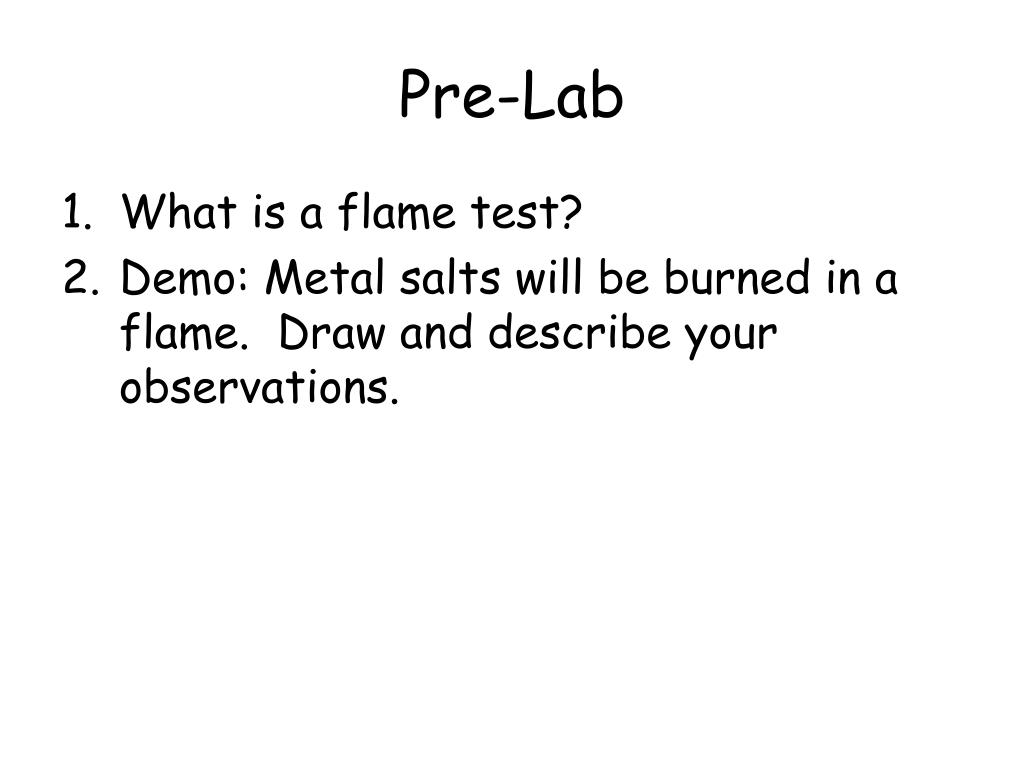 Pre-Lab

1. What is a flame test?
2. Demo: Metal salts will be burned in a flame. Draw and describe your observations.